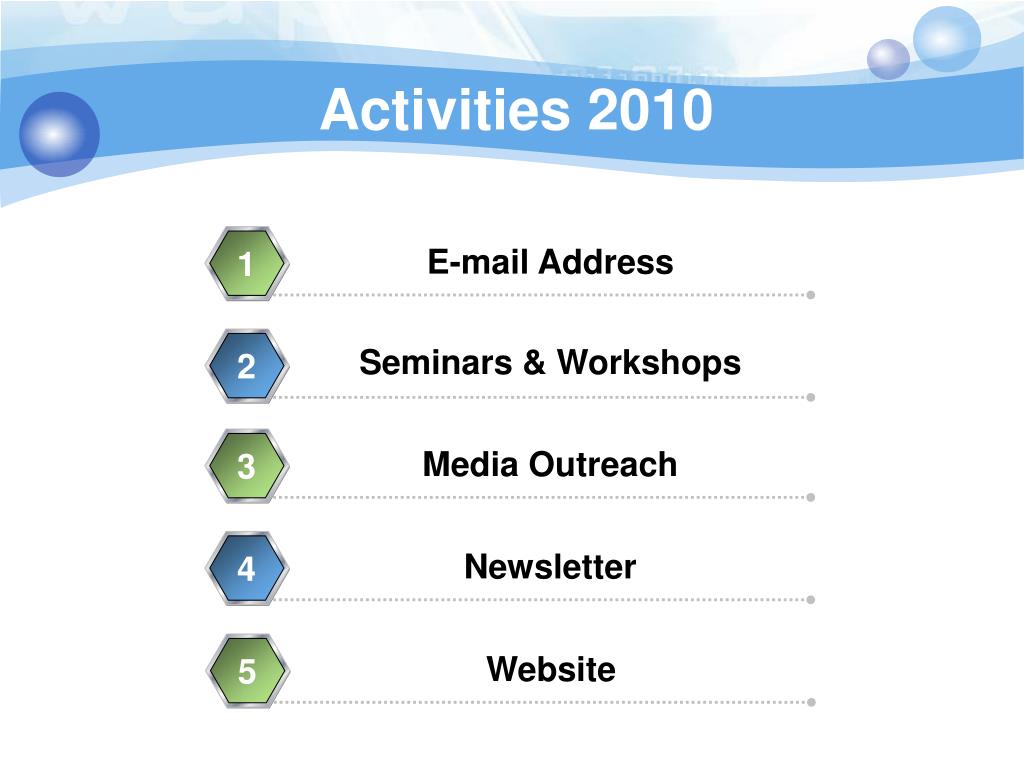 Activities 2010

1 E-mail Address

2 Seminars & Workshops

3 Media Outreach

4 Newsletter

5 Website